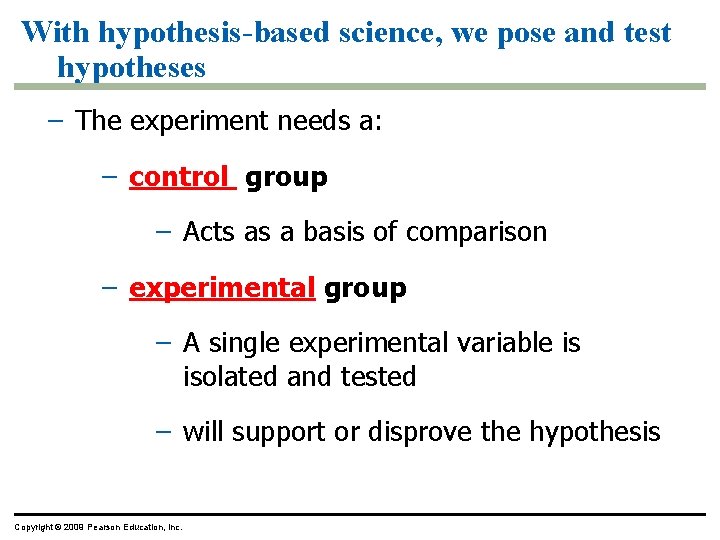 With hypothesis-based science, we pose and test hypotheses

– The experiment needs a:

– control group

– Acts as a basis of comparison

– experimental group

– A single experimental variable is isolated and tested

– will support or disprove the hypothesis

Copyright © 2009 Pearson Education, Inc.